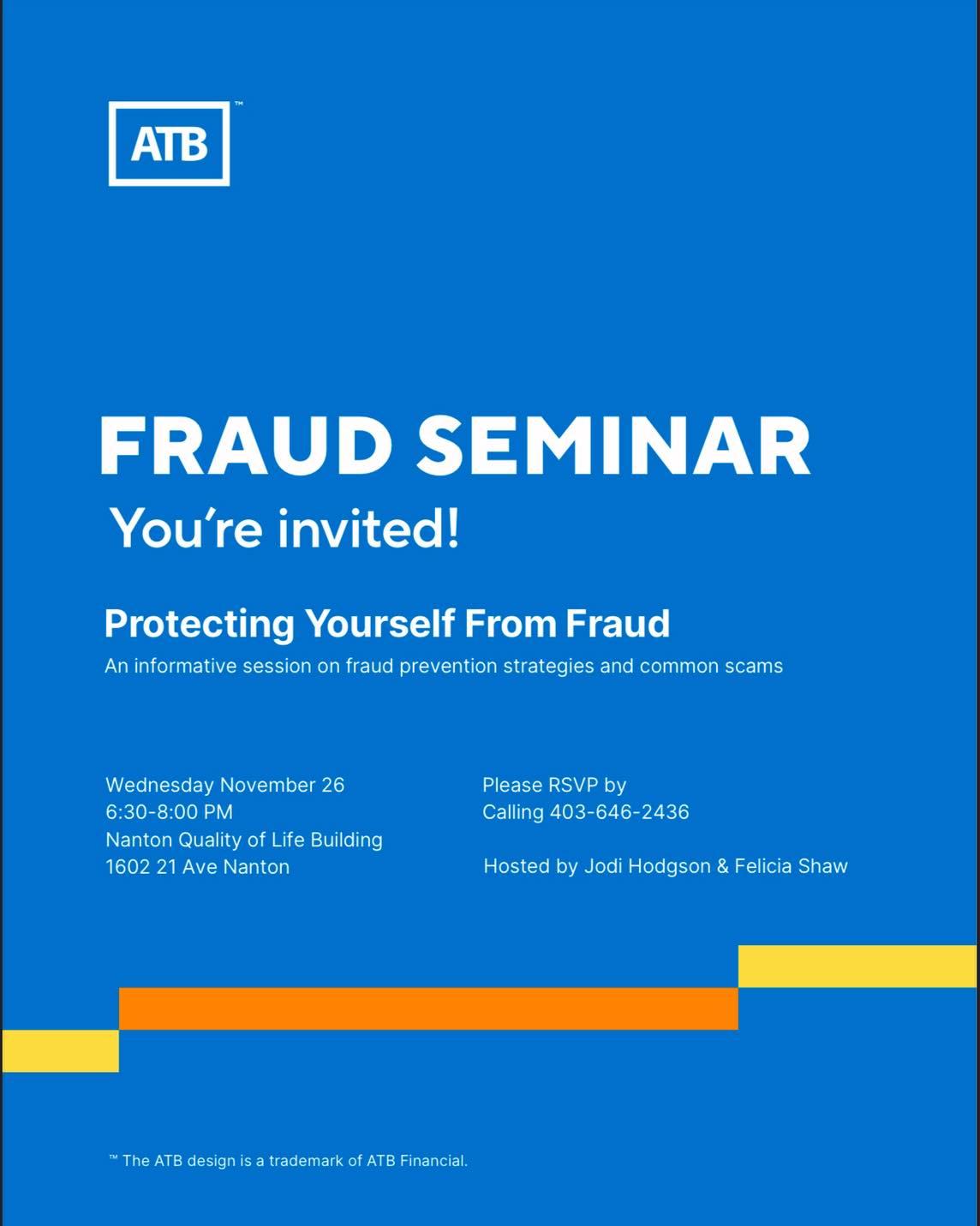 ATB™

FRAUD SEMINAR
You're invited!

Protecting Yourself From Fraud
An informative session on fraud prevention strategies and common scams

Wednesday November 26
6:30-8:00 PM
Nanton Quality of Life Building
1602 21 Ave Nanton

Please RSVP by
Calling 403-646-2436

Hosted by Jodi Hodgson & Felicia Shaw

™ The ATB design is a trademark of ATB Financial.